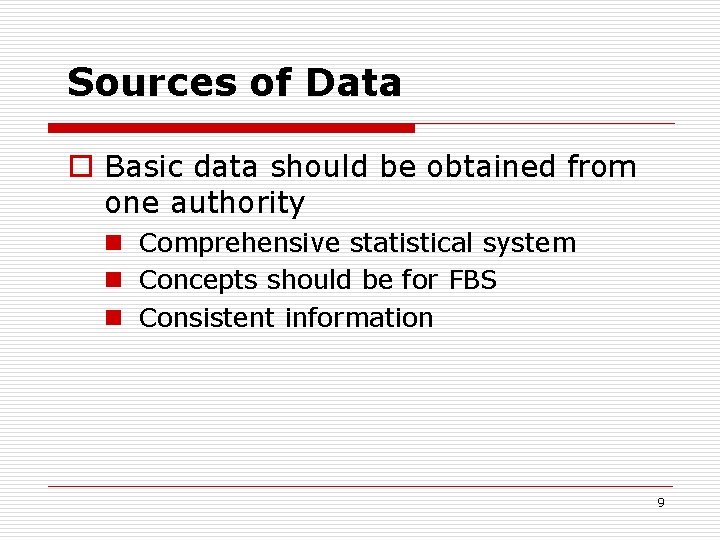 Sources of Data

Basic data should be obtained from one authority

Comprehensive statistical system

Concepts should be for FBS

Consistent information

9